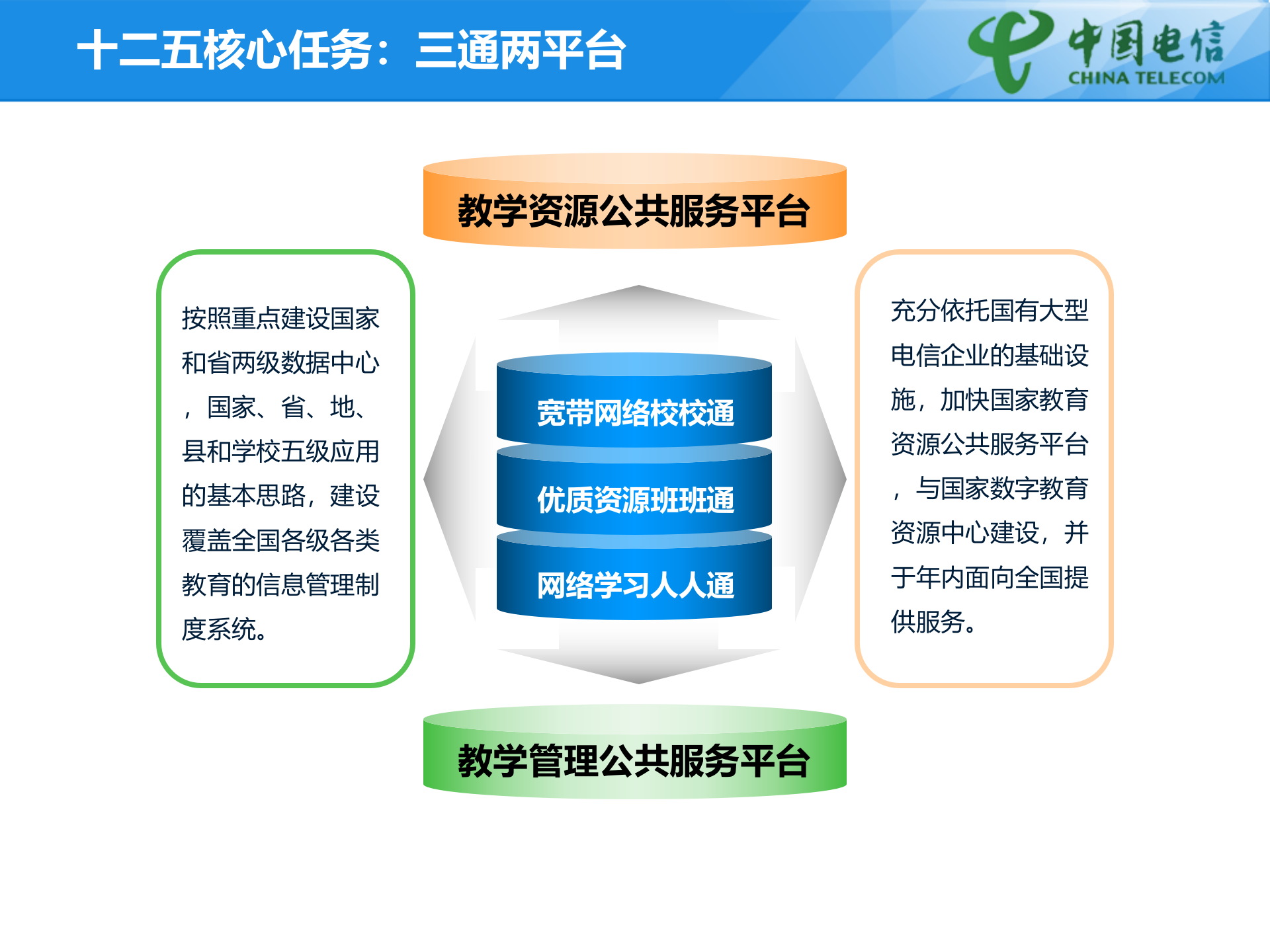 十二五核心任务：三通两平台

中国电信
CHINA TELECOM

教学资源公共服务平台

按照重点建设国家和省两级数据中心，国家、省、地、县和学校五级应用的基本思路，建设覆盖全国各级各类教育的信息管理制度系统。

宽带网络校校通

优质资源班班通

网络学习人人通

充分依托国有大型电信企业的基础设施，加快国家教育资源公共服务平台，与国家数字教育资源中心建设，并于年内面向全国提供服务。

教学管理公共服务平台